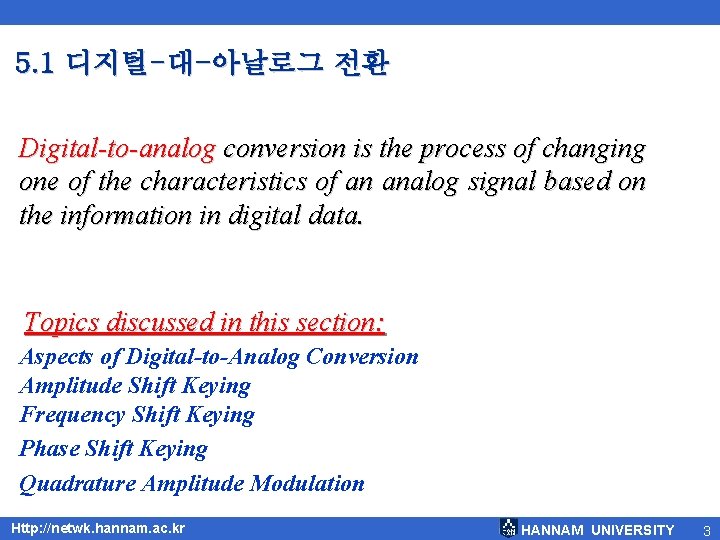 5.1 디지털-대-아날로그 전환

Digital-to-analog conversion is the process of changing one of the characteristics of an analog signal based on the information in digital data.

Topics discussed in this section:
Aspects of Digital-to-Analog Conversion
Amplitude Shift Keying
Frequency Shift Keying
Phase Shift Keying
Quadrature Amplitude Modulation

Http://netwk.hannam.ac.kr
HANNAM UNIVERSITY 3